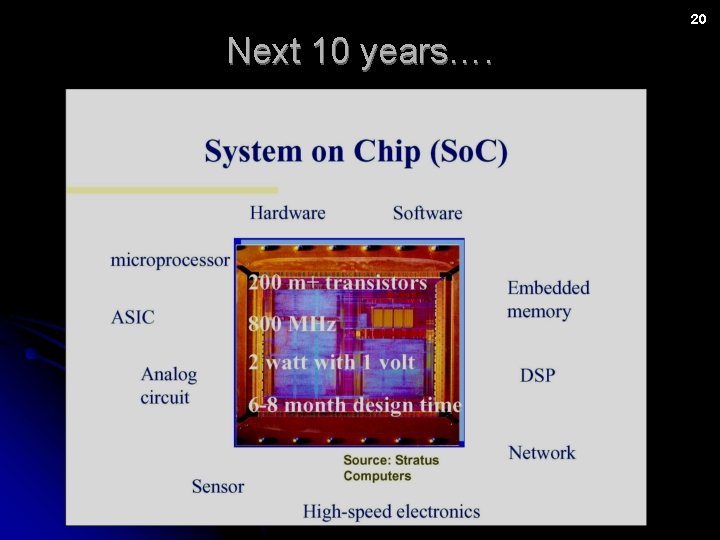 20

Next 10 years….

System on Chip (SoC)

Hardware Software

microprocessor

ASIC

Analog circuit

200 m+ transistors

800 MHz

2 watt with 1 volt

6-8 month design time

Embedded memory

DSP

Network

Source: Stratus Computers

Sensor

High-speed electronics